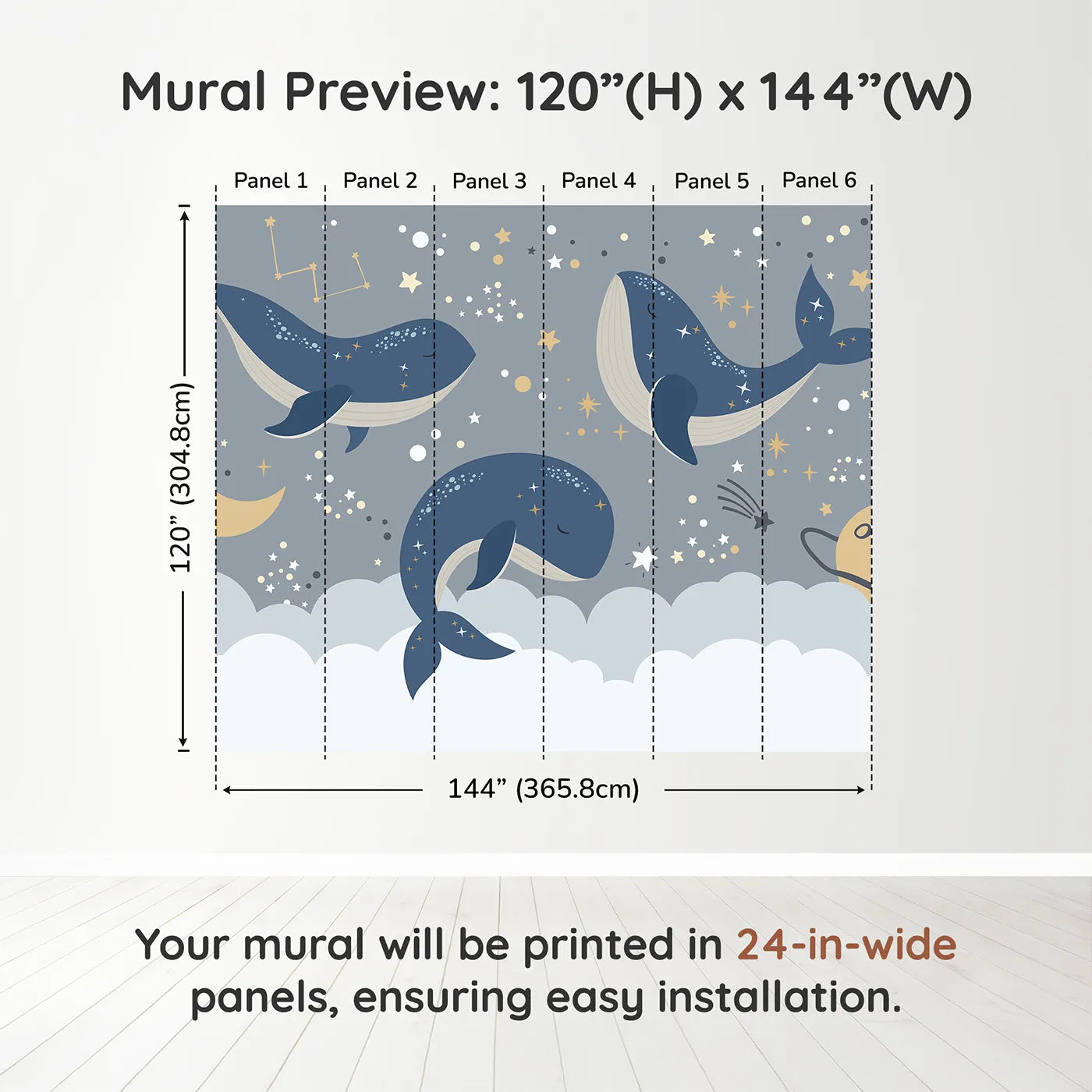 Mural Preview: 120”(H) x 144”(W)

Panel 1 Panel 2 Panel 3 Panel 4 Panel 5 Panel 6

120” (304.8cm)

144” (365.8cm)

Your mural will be printed in 24-in-wide panels, ensuring easy installation.